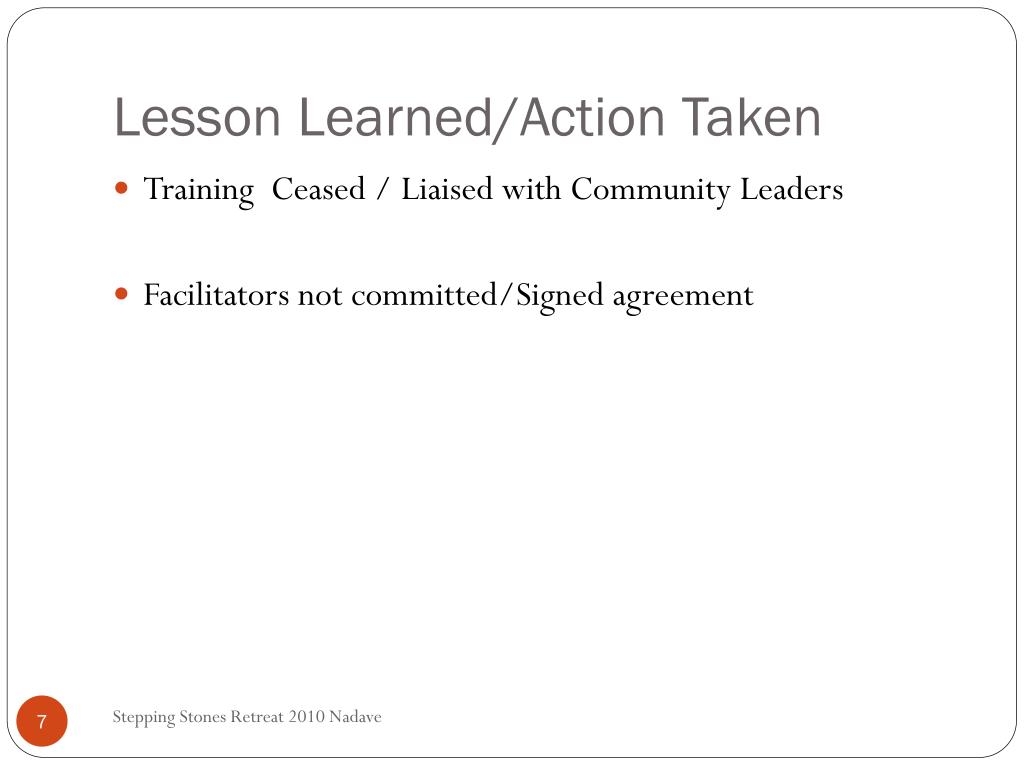 Lesson Learned/Action Taken

Training Ceased / Liaised with Community Leaders

Facilitators not committed/Signed agreement

7

Stepping Stones Retreat 2010 Nadave